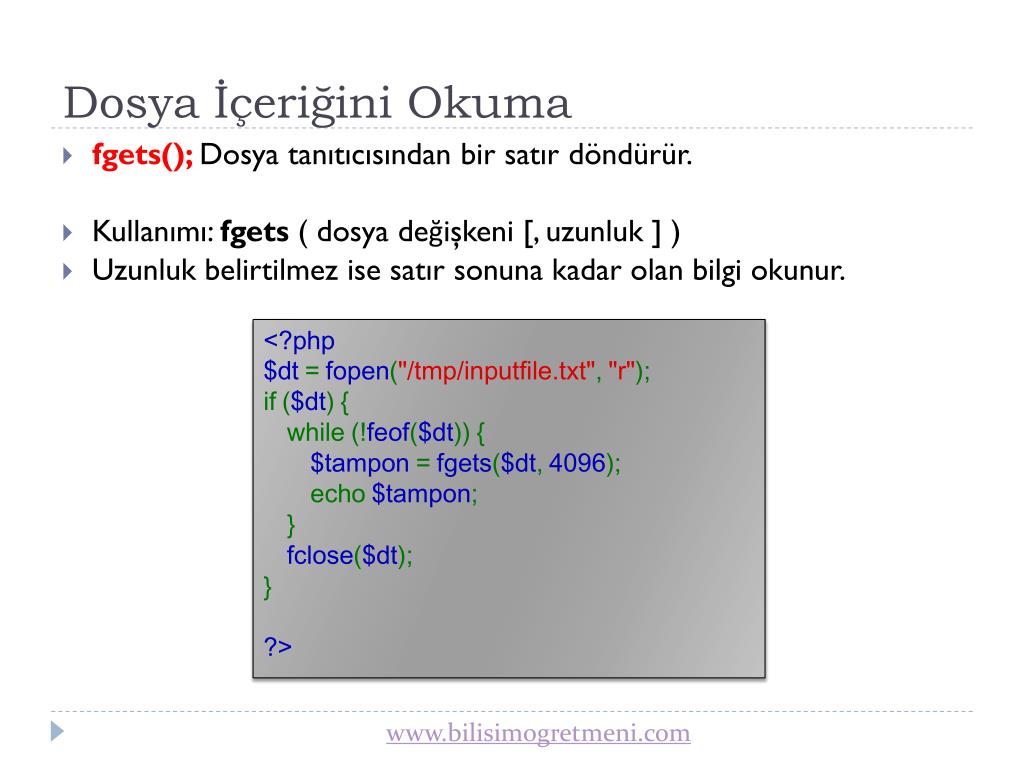 Dosya İçeriğini Okuma

fgets(); Dosya tanıtıcısından bir satır döndürür.

Kullanımı: fgets ( dosya değişkeni [, uzunluk ] )

Uzunluk belirtilmez ise satır sonuna kadar olan bilgi okunur.

<?php
$dt = fopen("/tmp/inputfile.txt", "r");
if ($dt) {
while (!feof($dt)) {
$tampon = fgets($dt, 4096);
echo $tampon;
}
fclose($dt);
}

?>

www.bilisimogretmeni.com